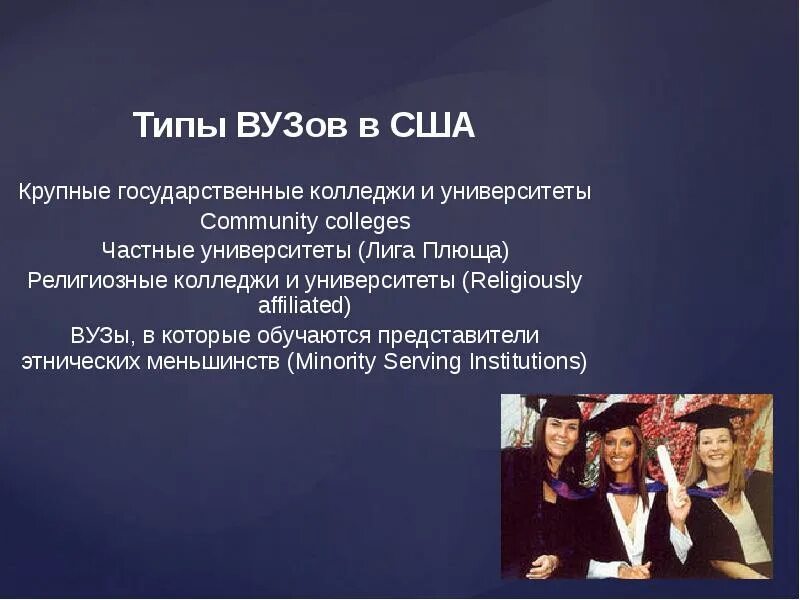 Типы ВУЗов в США

Крупные государственные колледжи и университеты
Community colleges
Частные университеты (Лига Плюща)
Религиозные колледжи и университеты (Religiously affiliated)
ВУЗы, в которые обучаются представители этнических меньшинств (Minority Serving Institutions)